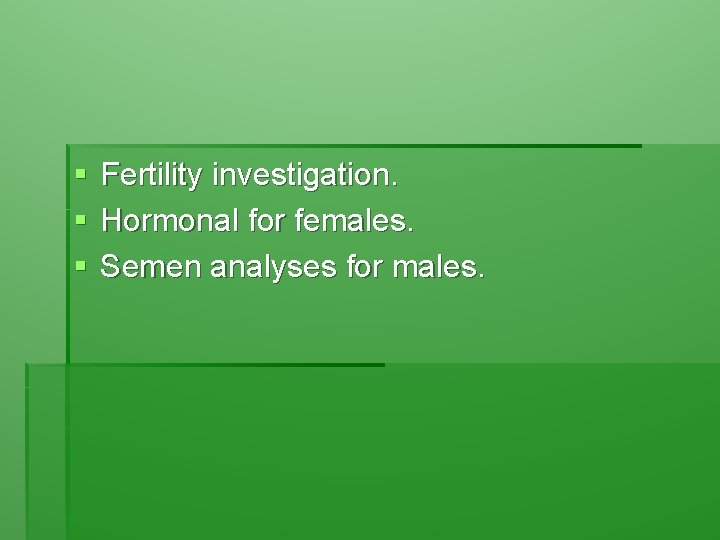 - Fertility investigation.
- Hormonal for females.
- Semen analyses for males.